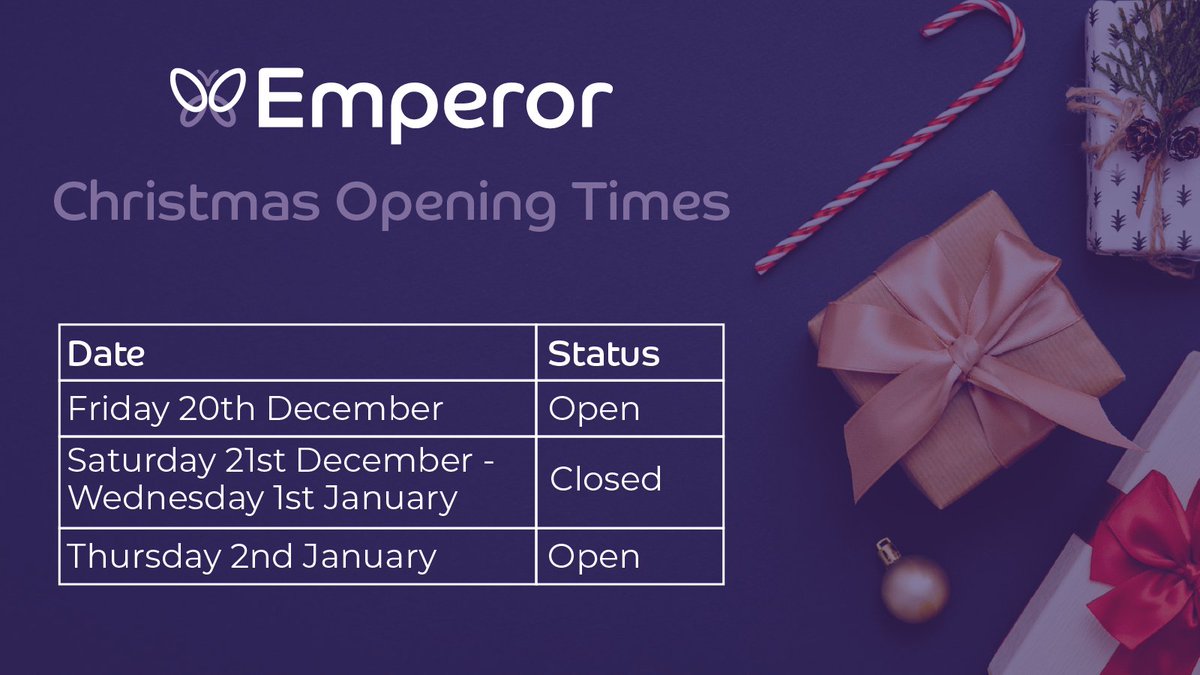 Emperor

Christmas Opening Times

| Date | Status |
|---|---|
| Friday 20th December | Open |
| Saturday 21st December - Wednesday 1st January | Closed |
| Thursday 2nd January | Open |